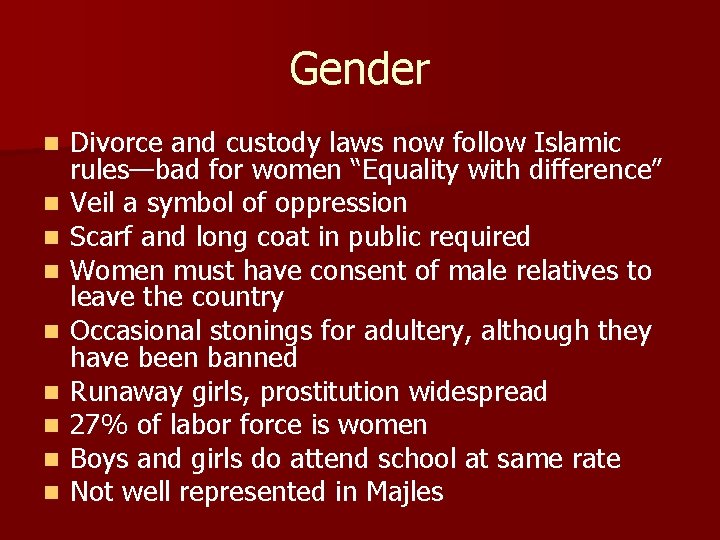 Gender

- Divorce and custody laws now follow Islamic rules—bad for women “Equality with difference”
- Veil a symbol of oppression
- Scarf and long coat in public required
- Women must have consent of male relatives to leave the country
- Occasional stonings for adultery, although they have been banned
- Runaway girls, prostitution widespread
- 27% of labor force is women
- Boys and girls do attend school at same rate
- Not well represented in Majles